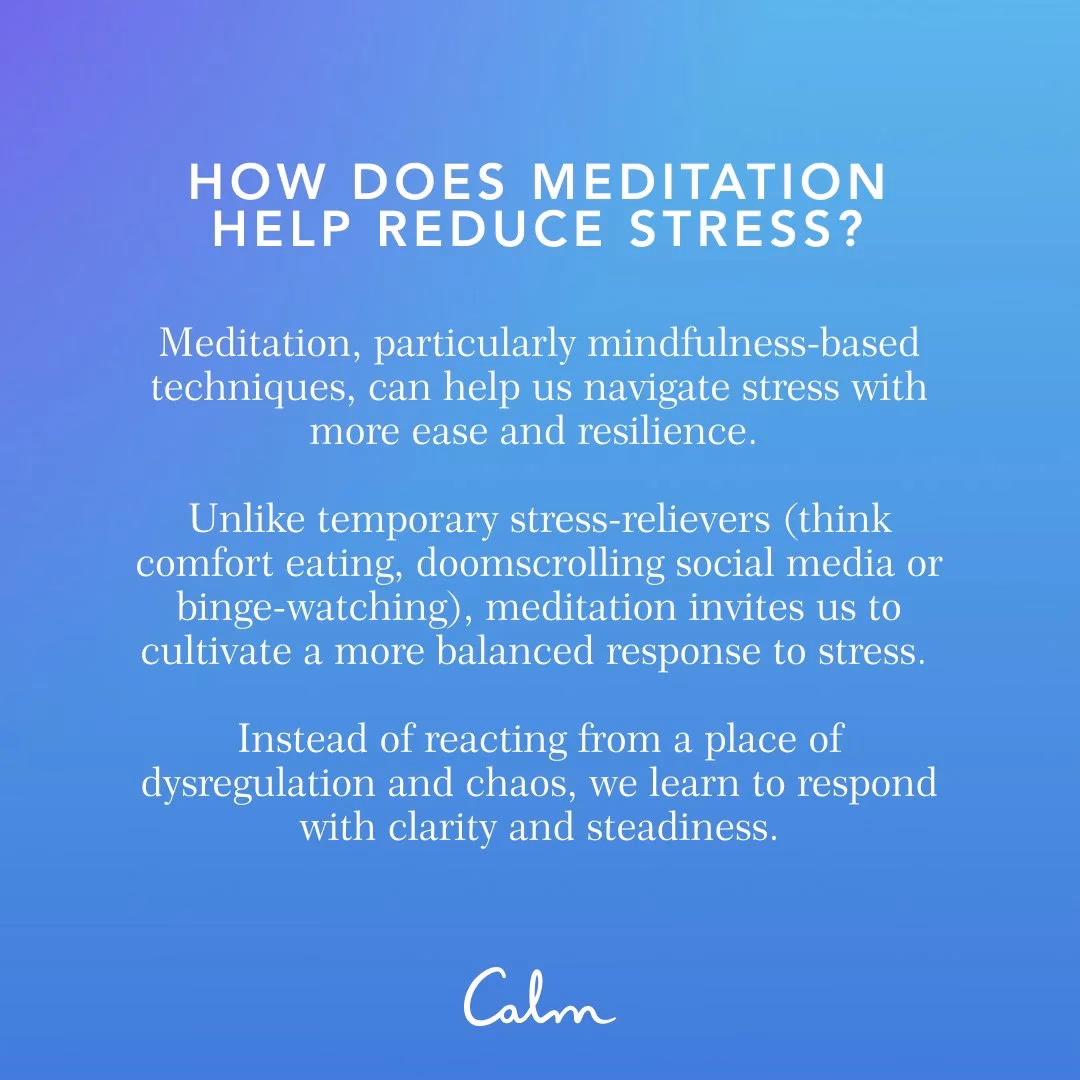 HOW DOES MEDITATION HELP REDUCE STRESS?

Meditation, particularly mindfulness-based techniques, can help us navigate stress with more ease and resilience.

Unlike temporary stress-relievers (think comfort eating, doomscrolling social media or binge-watching), meditation invites us to cultivate a more balanced response to stress.

Instead of reacting from a place of dysregulation and chaos, we learn to respond with clarity and steadiness.

Calm